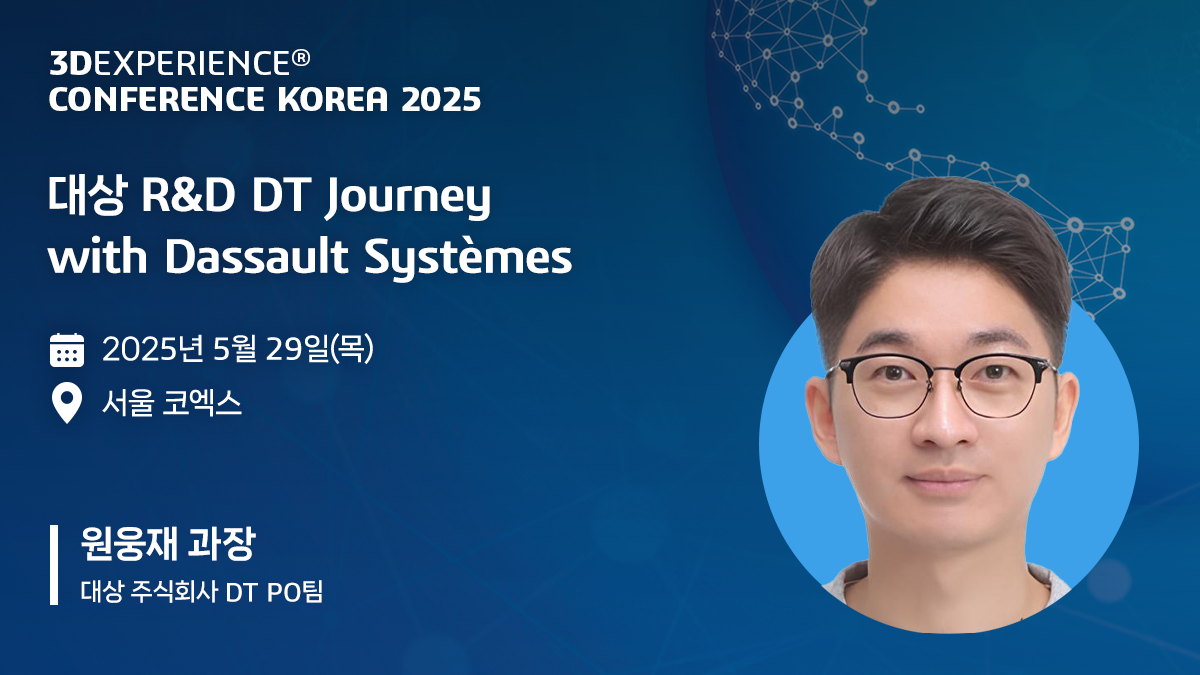 3DEXPERIENCE®
CONFERENCE KOREA 2025

대상 R&D DT Journey with Dassault Systèmes

2025년 5월 29일(목)

서울 코엑스

원웅재 과장

대상 주식회사 DT PO팀